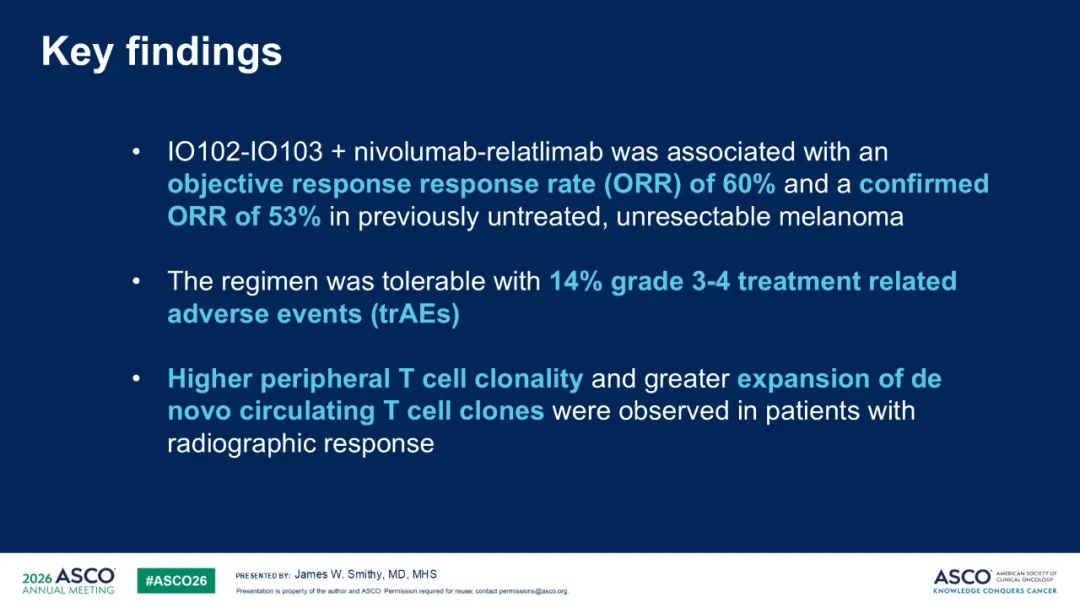 Key findings

• IO102-IO103 + nivolumab-relatlimab was associated with an objective response response rate (ORR) of 60% and a confirmed ORR of 53% in previously untreated, unresectable melanoma

• The regimen was tolerable with 14% grade 3-4 treatment related adverse events (trAEs)

• Higher peripheral T cell clonality and greater expansion of de novo circulating T cell clones were observed in patients with radiographic response

2026 ASCO ANNUAL MEETING #ASCO26 PRESENTED BY: James W. Smithy, MD, MHS

Presentation is property of the author and ASCO. Permission required for reuse; contact permissions@asco.org.

ASCO AMERICAN SOCIETY OF CLINICAL ONCOLOGY KNOWLEDGE CONQUERS CANCER